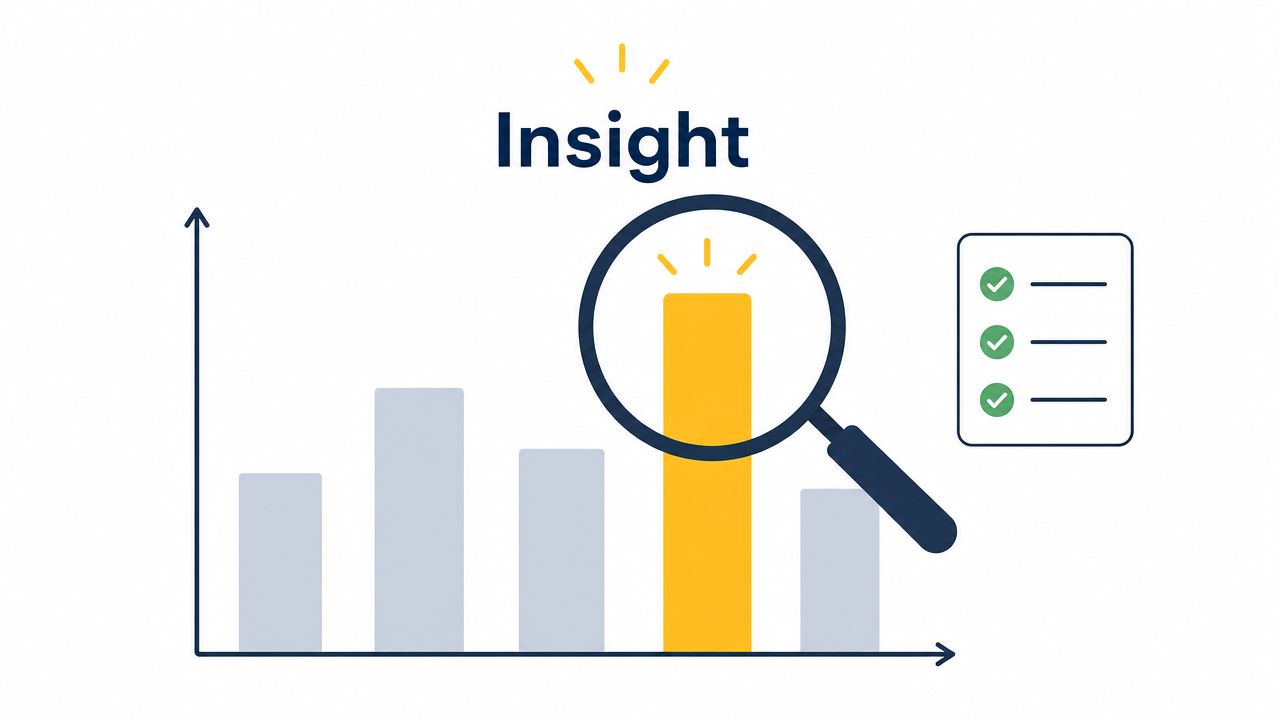 Insight